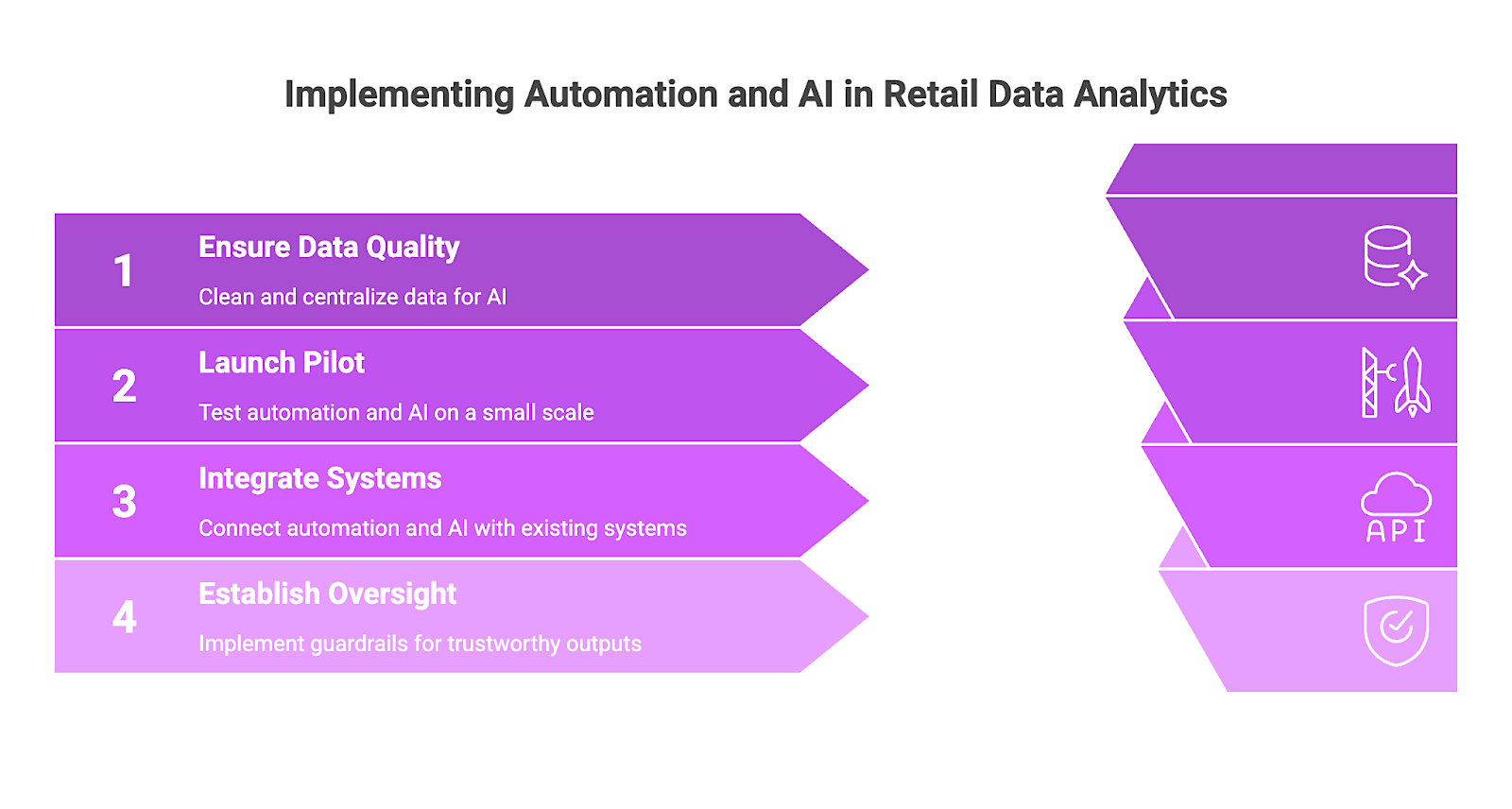 Implementing Automation and AI in Retail Data Analytics

1 Ensure Data Quality

Clean and centralize data for AI

2 Launch Pilot

Test automation and AI on a small scale

3 Integrate Systems

Connect automation and AI with existing systems

4 Establish Oversight

Implement guardrails for trustworthy outputs

API